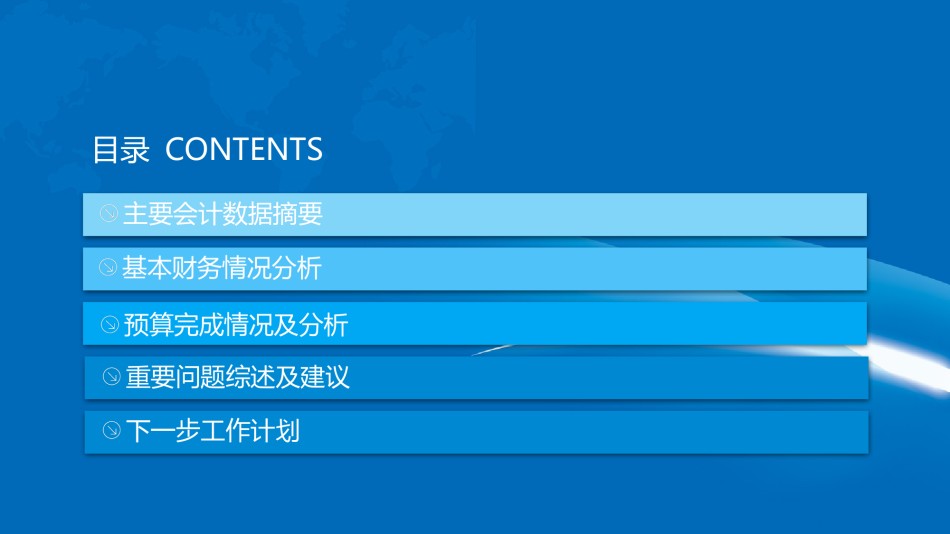 目录 CONTENTS

主要会计数据摘要

基本财务情况分析

预算完成情况及分析

重要问题综述及建议

下一步工作计划